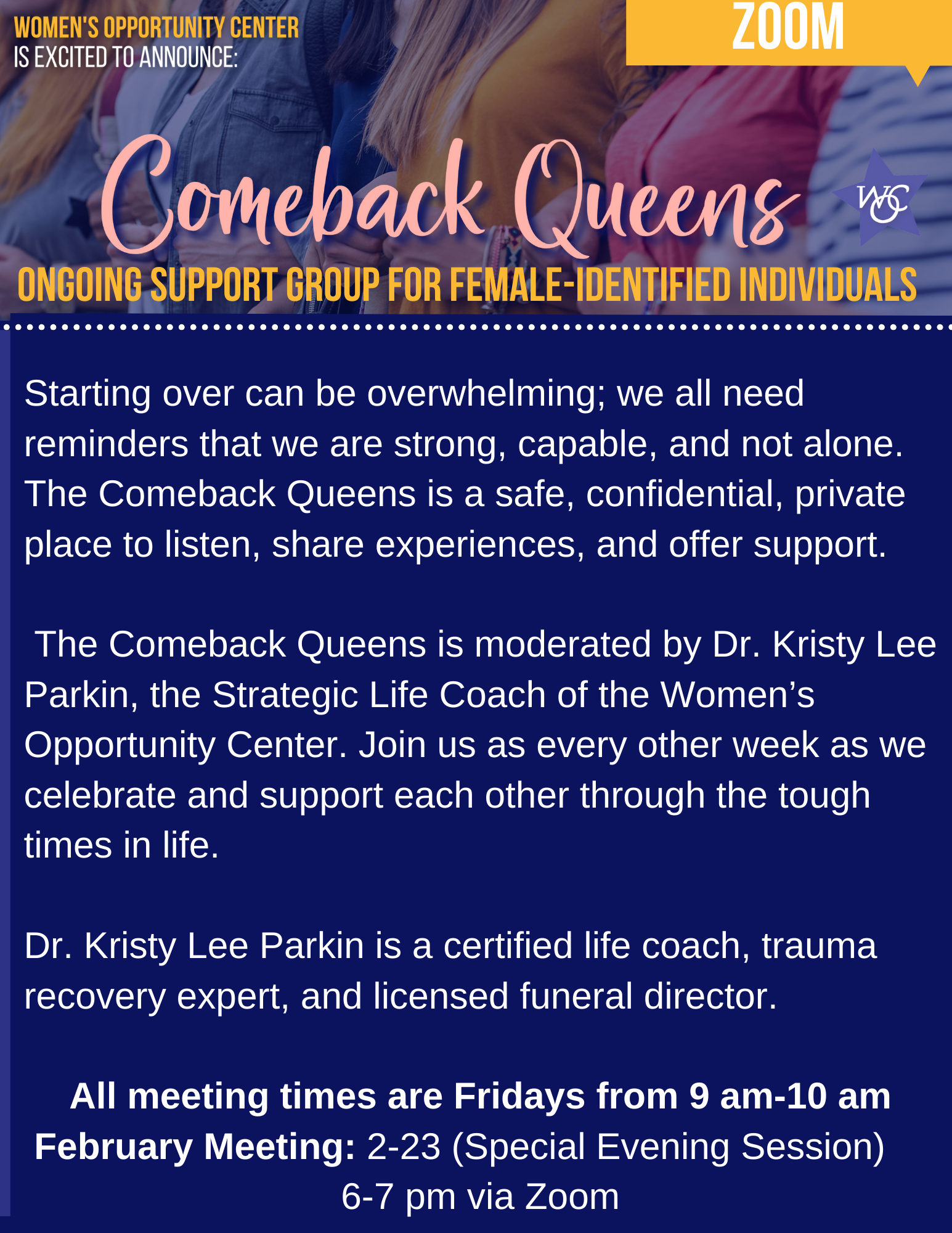 WOMEN'S OPPORTUNITY CENTER
IS EXCITED TO ANNOUNCE:

ZOOM

Comeback Queens

WOC

ONGOING SUPPORT GROUP FOR FEMALE-IDENTIFIED INDIVIDUALS

Starting over can be overwhelming; we all need reminders that we are strong, capable, and not alone. The Comeback Queens is a safe, confidential, private place to listen, share experiences, and offer support.

The Comeback Queens is moderated by Dr. Kristy Lee Parkin, the Strategic Life Coach of the Women's Opportunity Center. Join us as every other week as we celebrate and support each other through the tough times in life.

Dr. Kristy Lee Parkin is a certified life coach, trauma recovery expert, and licensed funeral director.

All meeting times are Fridays from 9 am-10 am
February Meeting: 2-23 (Special Evening Session)
6-7 pm via Zoom